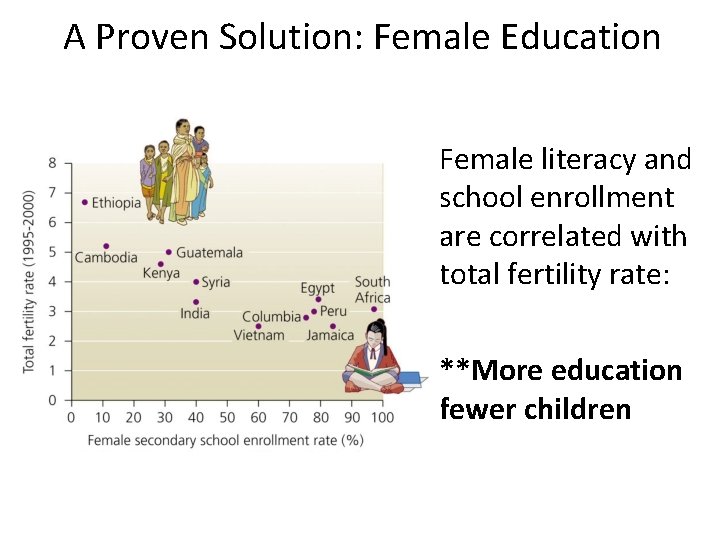 A Proven Solution: Female Education

Total fertility rate (1995-2000)

8
7
6
5
4
3
2
1
0

Ethiopia
Cambodia
Guatemala
Kenya
Syria
India
Egypt
South Africa
Columbia
Peru
Vietnam
Jamaica

0 10 20 30 40 50 60 70 80 90 100

Female secondary school enrollment rate (%)

Female literacy and school enrollment are correlated with total fertility rate:

**More education fewer children